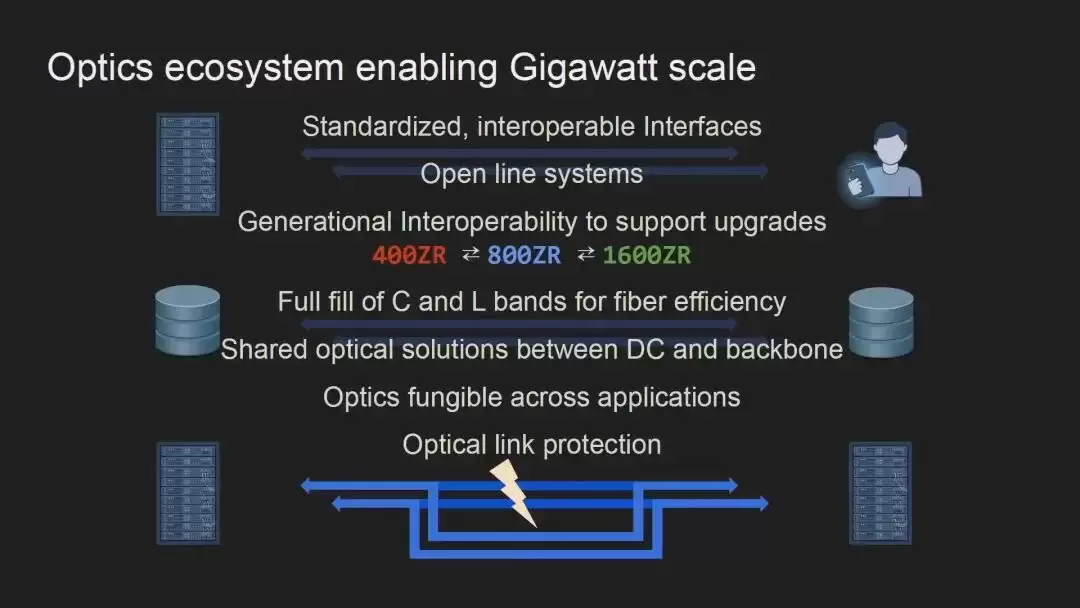 Optics ecosystem enabling Gigawatt scale

Standardized, interoperable Interfaces

Open line systems

Generational Interoperability to support upgrades

400ZR ⇄ 800ZR ⇄ 1600ZR

Full fill of C and L bands for fiber efficiency

Shared optical solutions between DC and backbone

Optics fungible across applications

Optical link protection